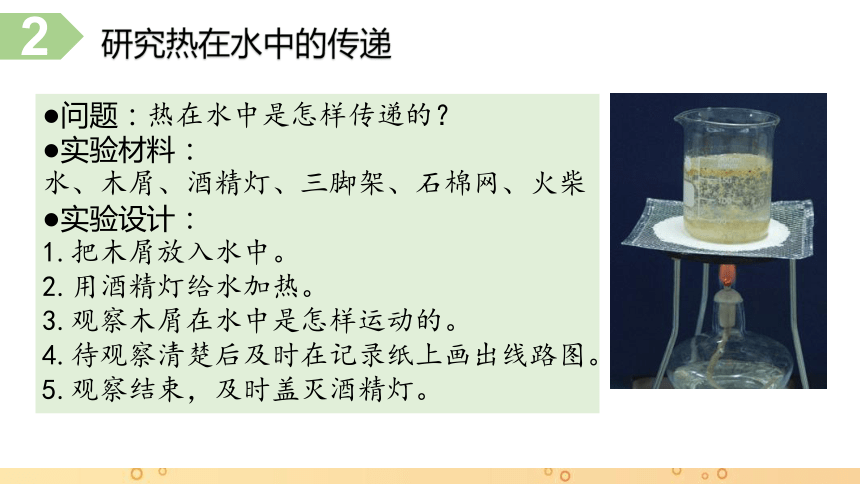 2 研究热在水中的传递

●问题：热在水中是怎样传递的？
●实验材料：
水、木屑、酒精灯、三脚架、石棉网、火柴
●实验设计：
1. 把木屑放入水中。
2. 用酒精灯给水加热。
3. 观察木屑在水中是怎样运动的。
4. 待观察清楚后及时在记录纸上画出线路图。
5. 观察结束，及时盖灭酒精灯。